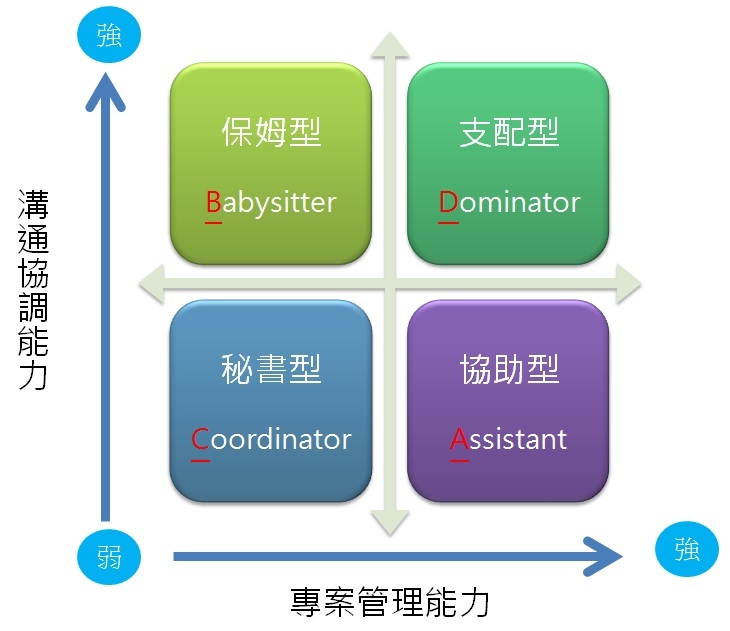 強

溝通協調能力

保姆型

Babysitter

支配型

Dominator

秘書型

Coordinator

協助型

Assistant

弱

強

專案管理能力